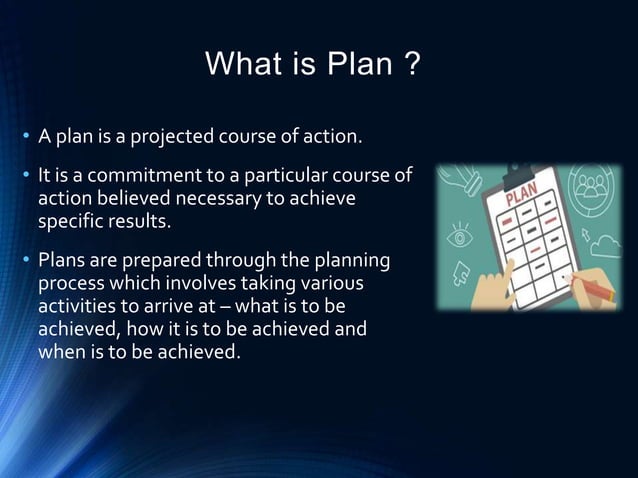 What is Plan ?

• A plan is a projected course of action.

• It is a commitment to a particular course of action believed necessary to achieve specific results.

• Plans are prepared through the planning process which involves taking various activities to arrive at – what is to be achieved, how it is to be achieved and when is to be achieved.

PLAN